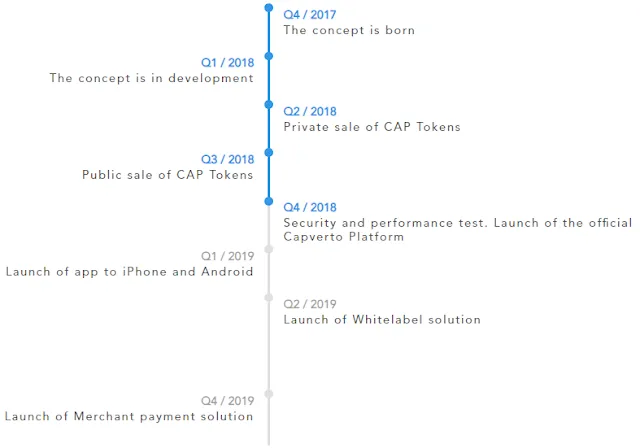 Q4 / 2017
The concept is born

Q1 / 2018
The concept is in development

Q2 / 2018
Private sale of CAP Tokens

Q3 / 2018
Public sale of CAP Tokens

Q4 / 2018
Security and performance test. Launch of the official Capverto Platform

Q1 / 2019
Launch of app to iPhone and Android

Q2 / 2019
Launch of Whitelabel solution

Q4 / 2019
Launch of Merchant payment solution